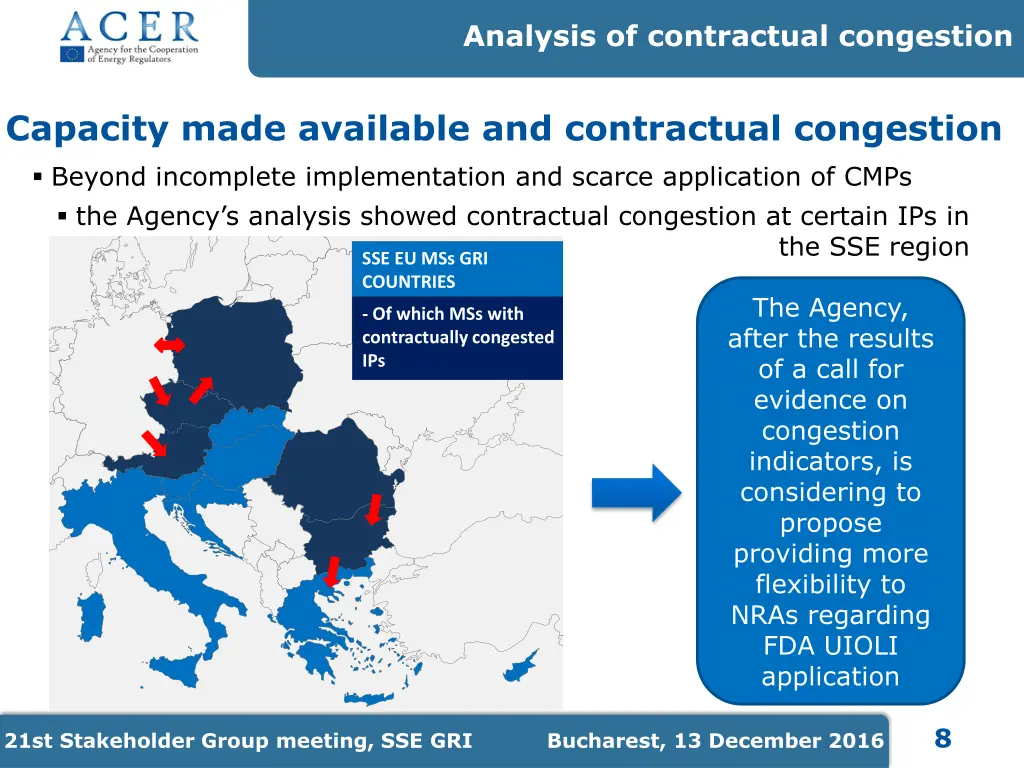 ACER
Agency for the Cooperation of Energy Regulators

Analysis of contractual congestion

Capacity made available and contractual congestion

▪ Beyond incomplete implementation and scarce application of CMPs

▪ the Agency's analysis showed contractual congestion at certain IPs in the SSE region

SSE EU MSs GRI COUNTRIES

- Of which MSs with contractually congested IPs

The Agency, after the results of a call for evidence on congestion indicators, is considering to propose providing more flexibility to NRAs regarding FDA UIOLI application

21st Stakeholder Group meeting, SSE GRI

Bucharest, 13 December 2016

8